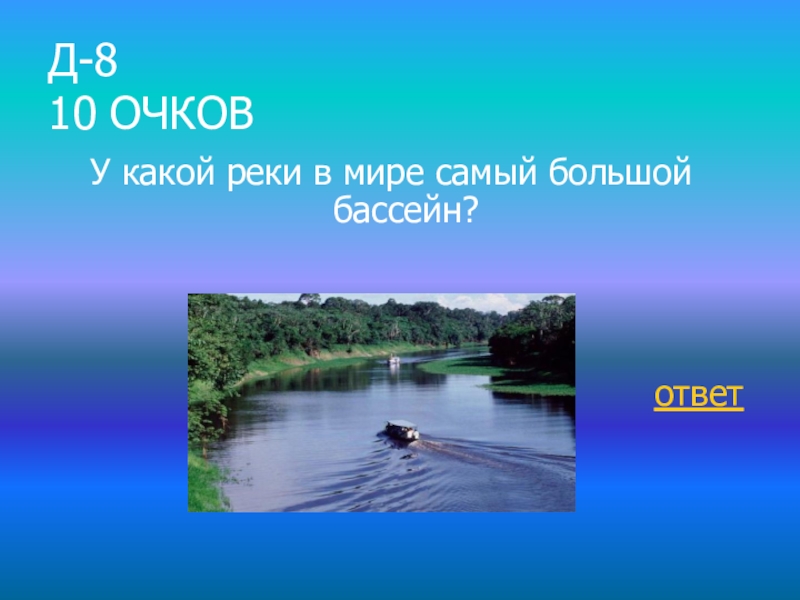 Д-8
10 ОЧКОВ

У какой реки в мире самый большой бассейн?

ответ